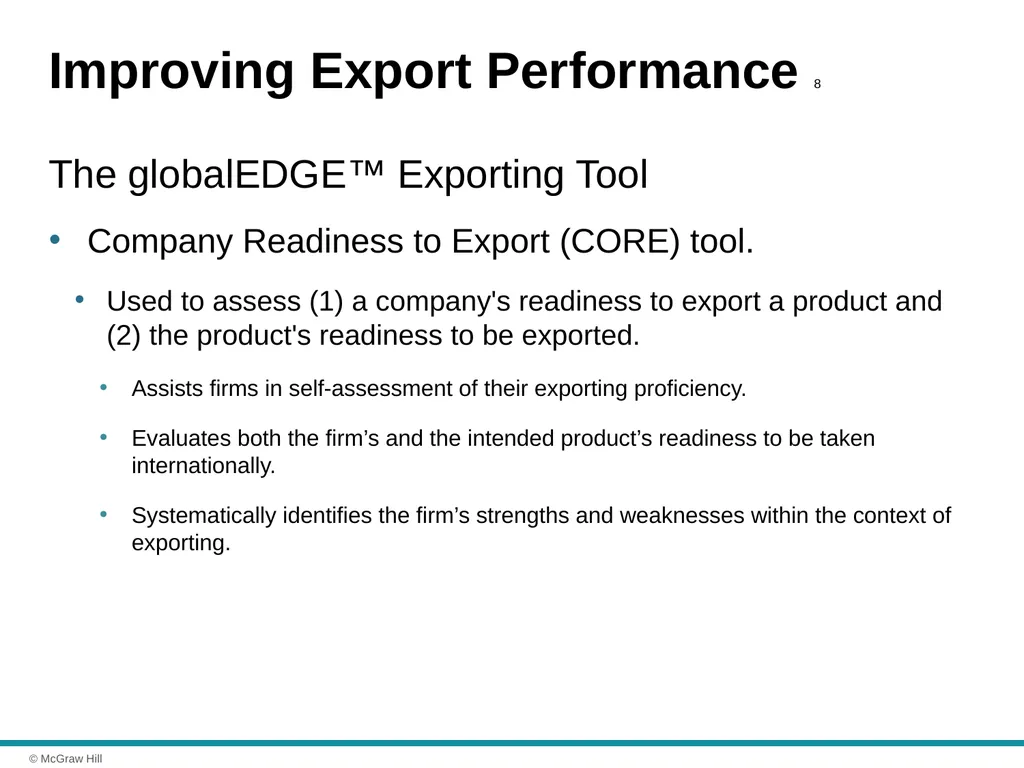 Improving Export Performance 8

The globalEDGE™ Exporting Tool

• Company Readiness to Export (CORE) tool.

• Used to assess (1) a company's readiness to export a product and (2) the product's readiness to be exported.

• Assists firms in self-assessment of their exporting proficiency.

• Evaluates both the firm’s and the intended product’s readiness to be taken internationally.

• Systematically identifies the firm’s strengths and weaknesses within the context of exporting.

© McGraw Hill